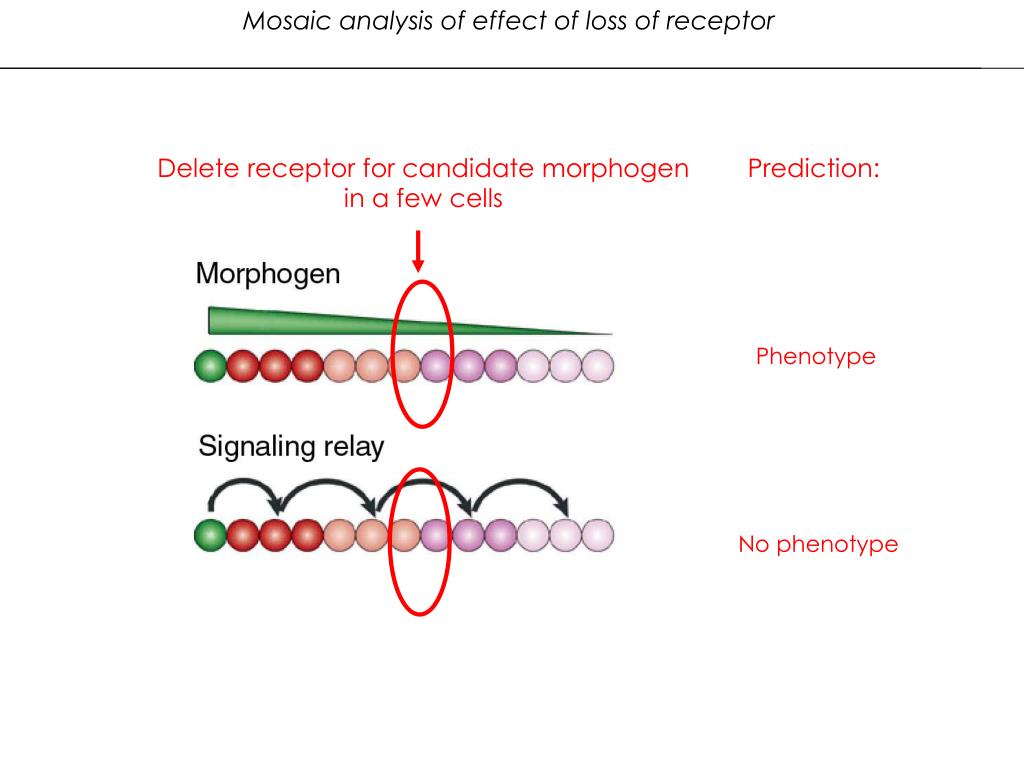 Mosaic analysis of effect of loss of receptor

Delete receptor for candidate morphogen in a few cells

Prediction:

Morphogen

Phenotype

Signaling relay

No phenotype